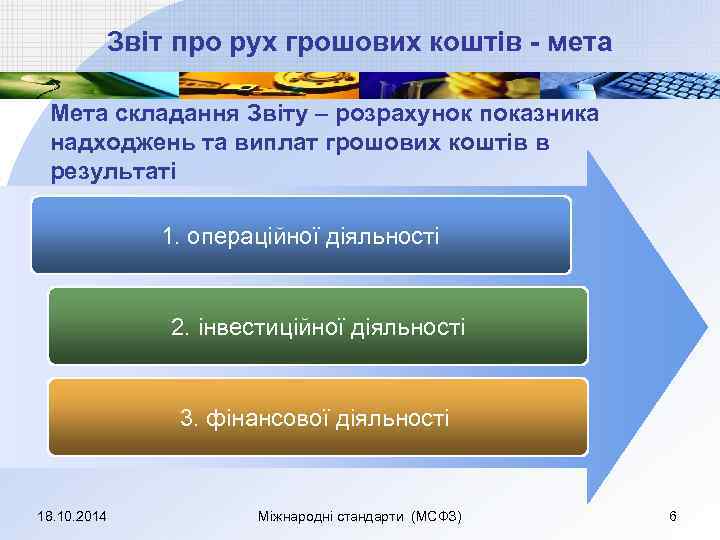 Звіт про рух грошових коштів - мета

Мета складання Звіту – розрахунок показника надходжень та виплат грошових коштів в результаті

1. операційної діяльності

2. інвестиційної діяльності

3. фінансової діяльності

18.10.2014

Міжнародні стандарти (МСФЗ)

6